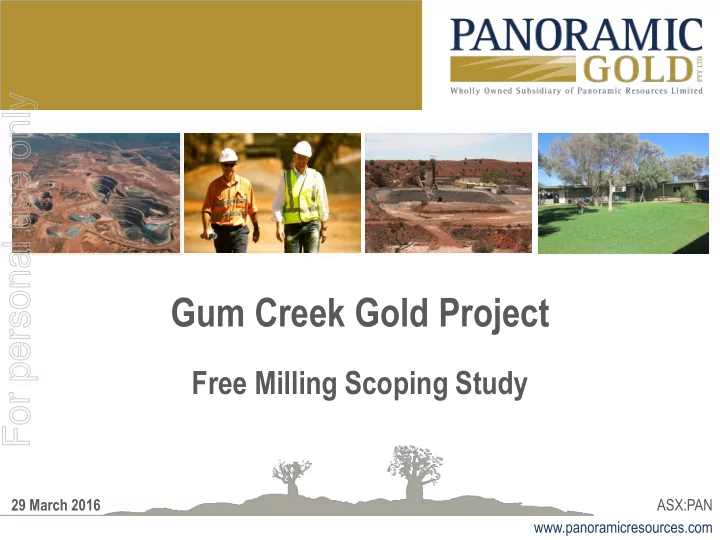 For personal use only

PANORAMIC GOLD PTY LTD

Wholly Owned Subsidiary of Panoramic Resources Limited

Gum Creek Gold Project

Free Milling Scoping Study

29 March 2016

ASX:PAN

www.panoramicresources.com